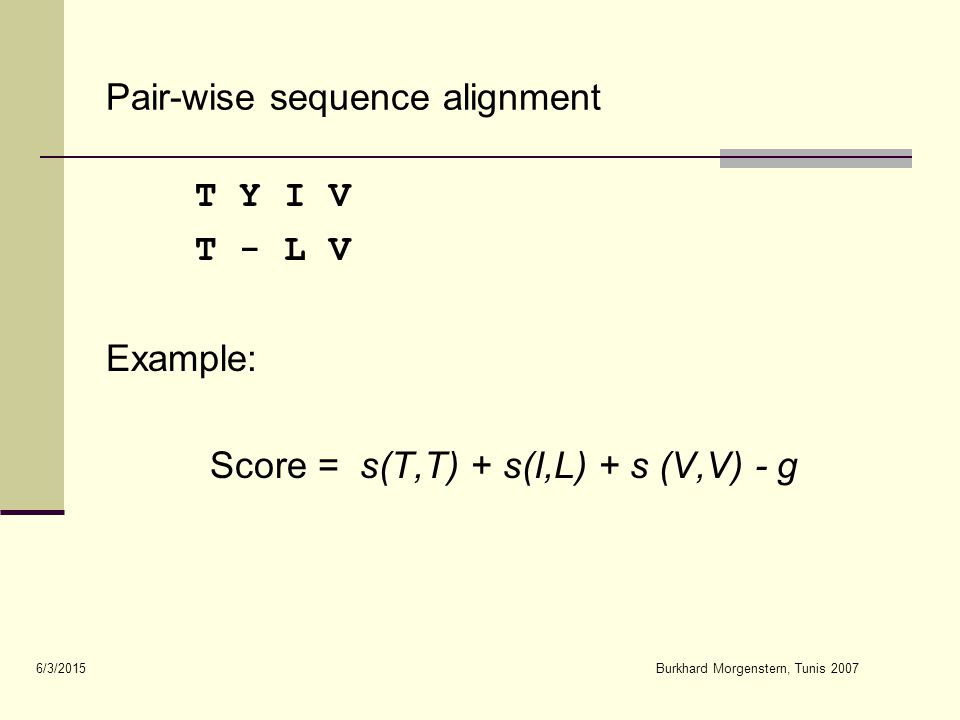 Pair-wise sequence alignment

T Y I V
T - L V

Example:

Score = $s(T,T) + s(I,L) + s(V,V) - g$

6/3/2015

Burkhard Morgenstern, Tunis 2007